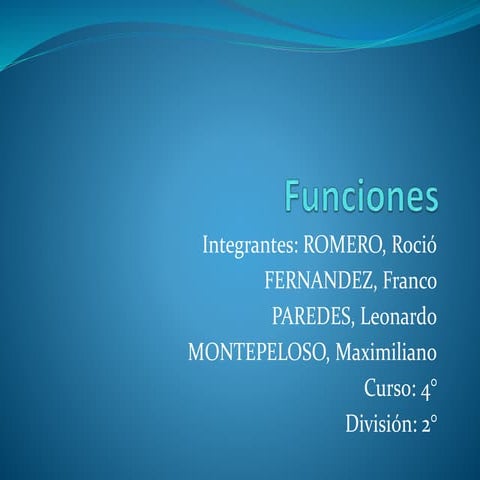 Funciones

Integrantes: ROMERO, Roció
FERNANDEZ, Franco
PAREDES, Leonardo
MONTEPELOSO, Maximiliano
Curso: 4°
División: 2°